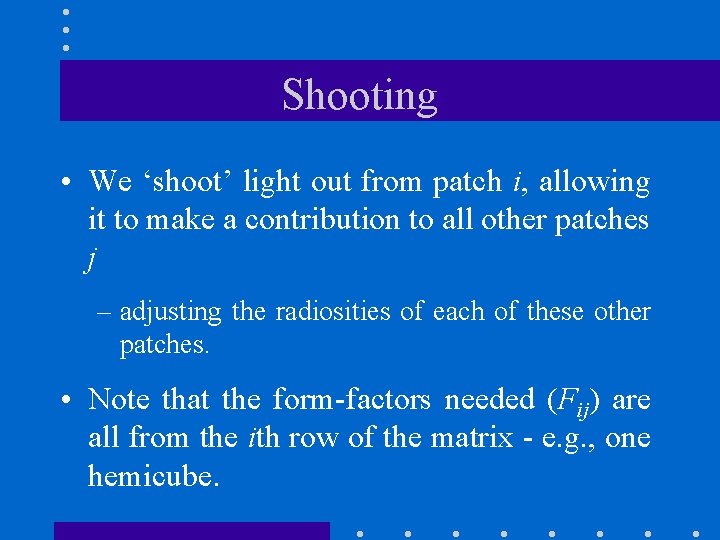 Shooting

• We ‘shoot’ light out from patch $i$, allowing it to make a contribution to all other patches $j$

– adjusting the radiosities of each of these other patches.

• Note that the form-factors needed ($F_{ij}$) are all from the $i$th row of the matrix - e.g., one hemicube.